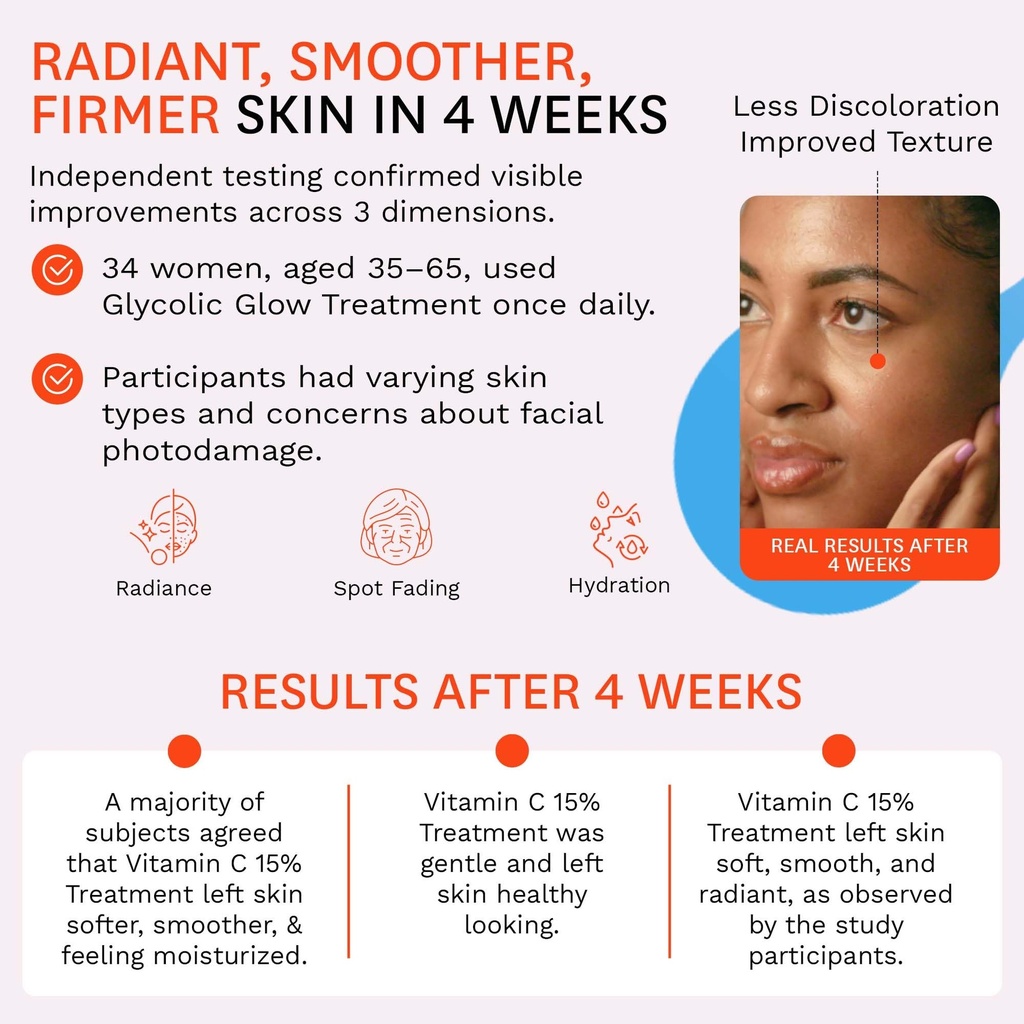 RADIANT, SMOOTHER, FIRMER SKIN IN 4 WEEKS

Independent testing confirmed visible improvements across 3 dimensions.

34 women, aged 35–65, used Glycolic Glow Treatment once daily.

Participants had varying skin types and concerns about facial photodamage.

Radiance

Spot Fading

Hydration

Less Discoloration
Improved Texture

REAL RESULTS AFTER 4 WEEKS

RESULTS AFTER 4 WEEKS

A majority of subjects agreed that Vitamin C 15% Treatment left skin softer, smoother, & feeling moisturized.

Vitamin C 15% Treatment was gentle and left skin healthy looking.

Vitamin C 15% Treatment left skin soft, smooth, and radiant, as observed by the study participants.